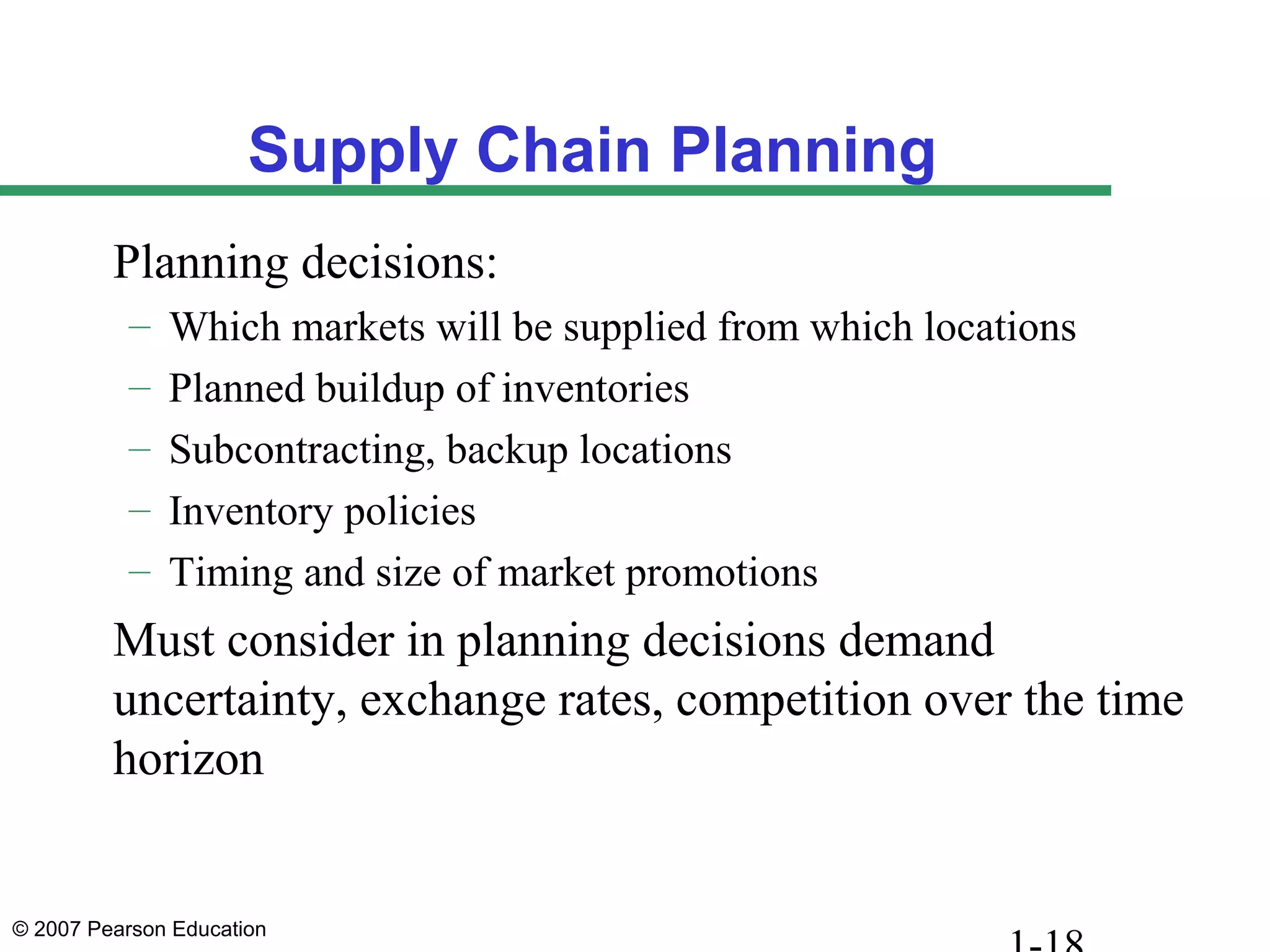 Supply Chain Planning

Planning decisions:

– Which markets will be supplied from which locations
– Planned buildup of inventories
– Subcontracting, backup locations
– Inventory policies
– Timing and size of market promotions

Must consider in planning decisions demand uncertainty, exchange rates, competition over the time horizon

© 2007 Pearson Education

1-18